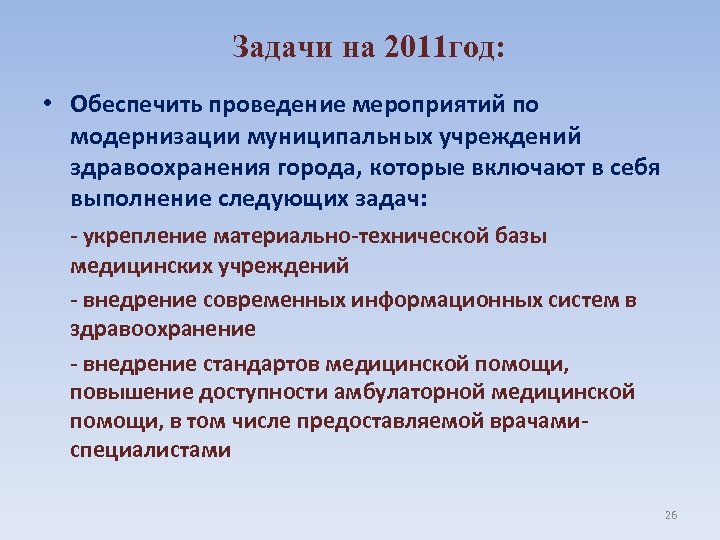 Задачи на 2011год:

• Обеспечить проведение мероприятий по модернизации муниципальных учреждений здравоохранения города, которые включают в себя выполнение следующих задач:

- укрепление материально-технической базы медицинских учреждений

- внедрение современных информационных систем в здравоохранение

- внедрение стандартов медицинской помощи, повышение доступности амбулаторной медицинской помощи, в том числе предоставляемой врачами-специалистами

26